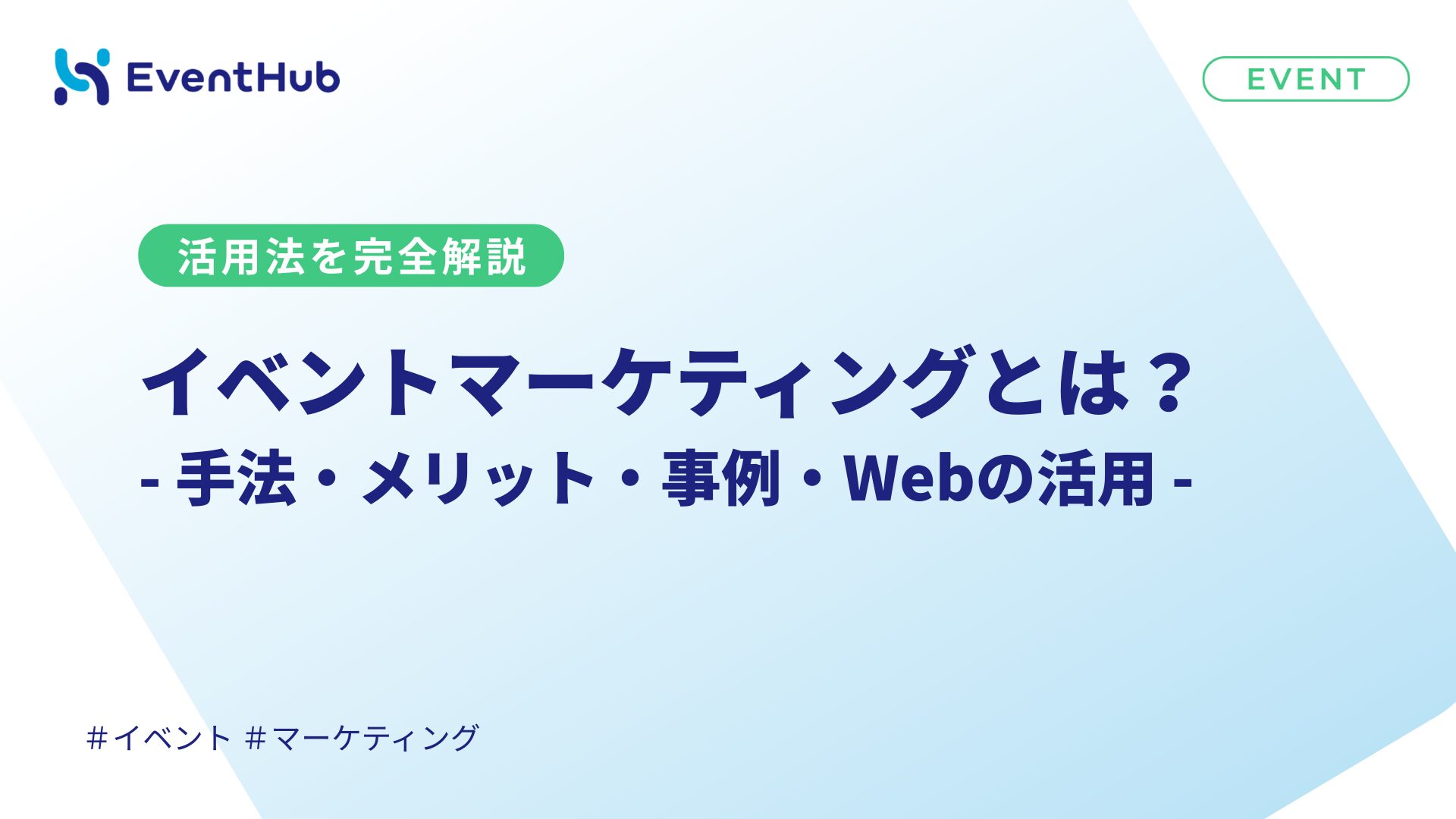 EventHub

EVENT

活用法を完全解説

イベントマーケティングとは？
- 手法・メリット・事例・Webの活用 -

#イベント #マーケティング